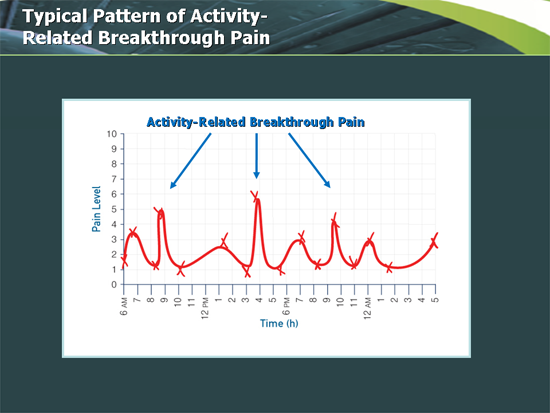 Typical Pattern of Activity-Related Breakthrough Pain

Activity-Related Breakthrough Pain

Pain Level

10
9
8
7
6
5
4
3
2
1
0

6 AM 7 8 9 10 11 12 PM 1 2 3 4 5 6 PM 7 8 9 10 11 12 AM 1 2 3 4 5

Time (h)